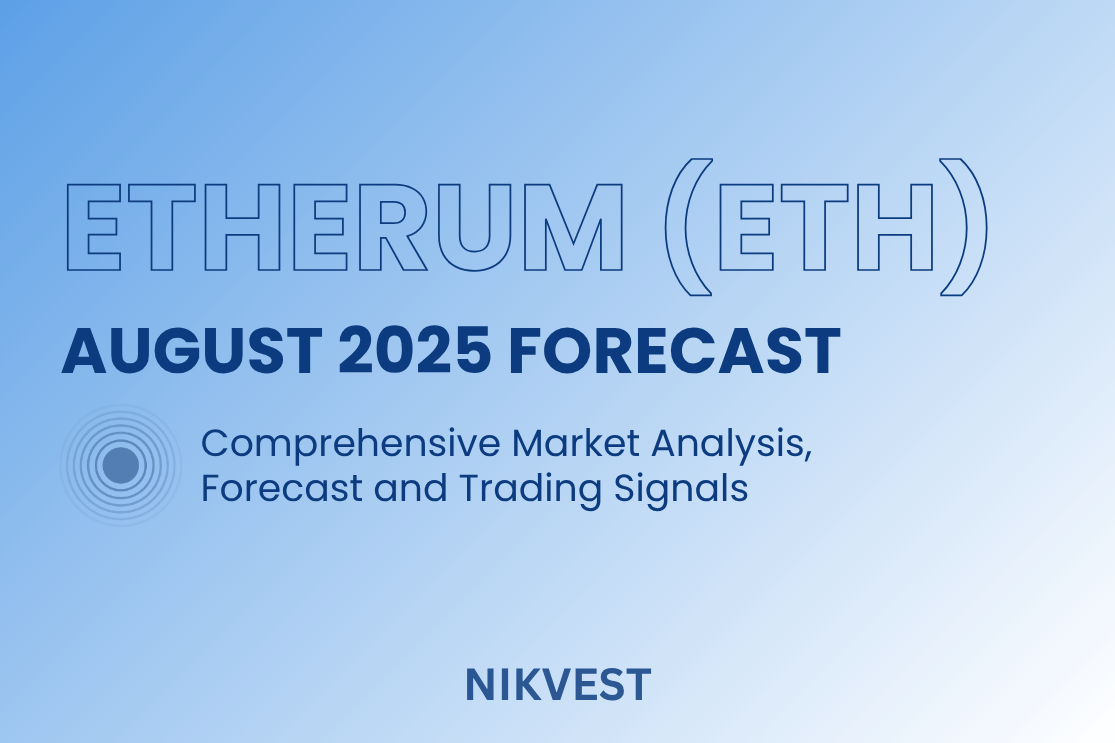 ETHERUM (ETH)
AUGUST 2025 FORECAST

Comprehensive Market Analysis, Forecast and Trading Signals

NIKVEST